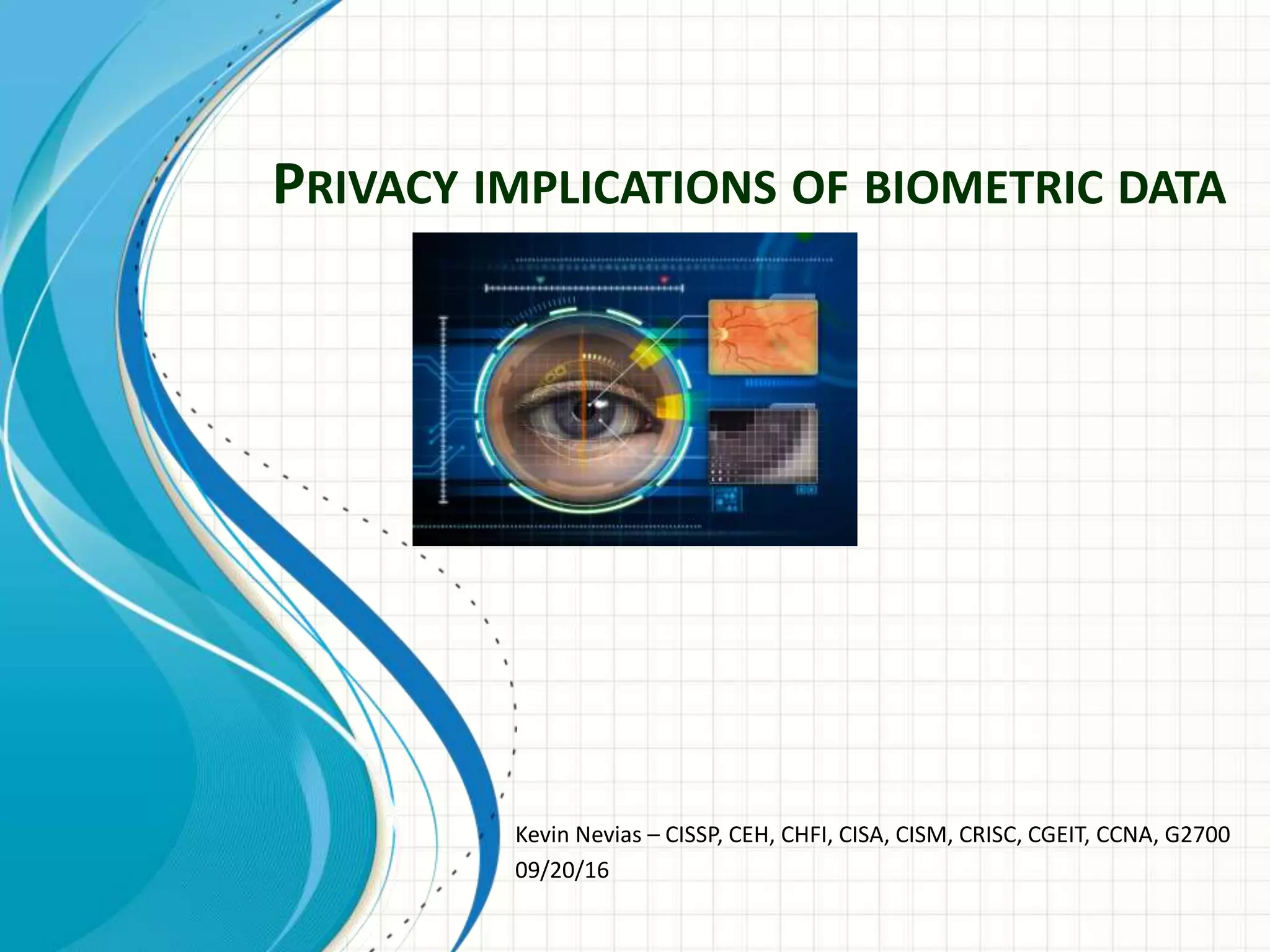 PRIVACY IMPLICATIONS OF BIOMETRIC DATA

Kevin Nevias – CISSP, CEH, CHFI, CISA, CISM, CRISC, CGEIT, CCNA, G2700
09/20/16